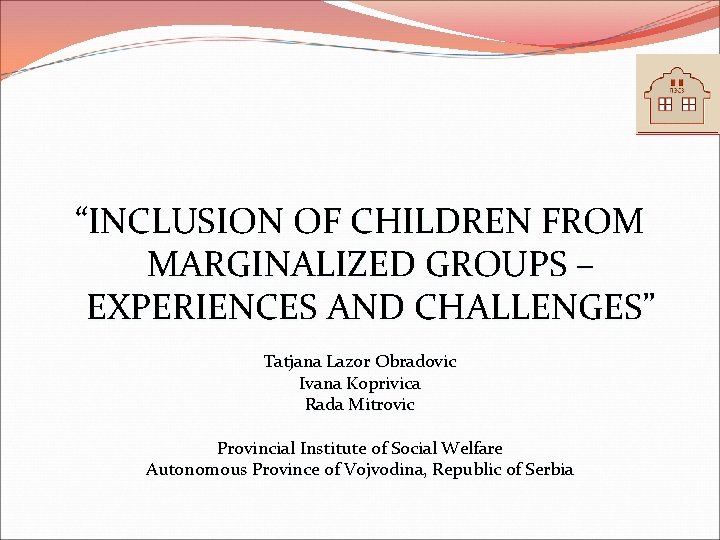 ПЗСЗ

“INCLUSION OF CHILDREN FROM MARGINALIZED GROUPS – EXPERIENCES AND CHALLENGES”

Tatjana Lazor Obradovic
Ivana Koprivica
Rada Mitrovic

Provincial Institute of Social Welfare
Autonomous Province of Vojvodina, Republic of Serbia